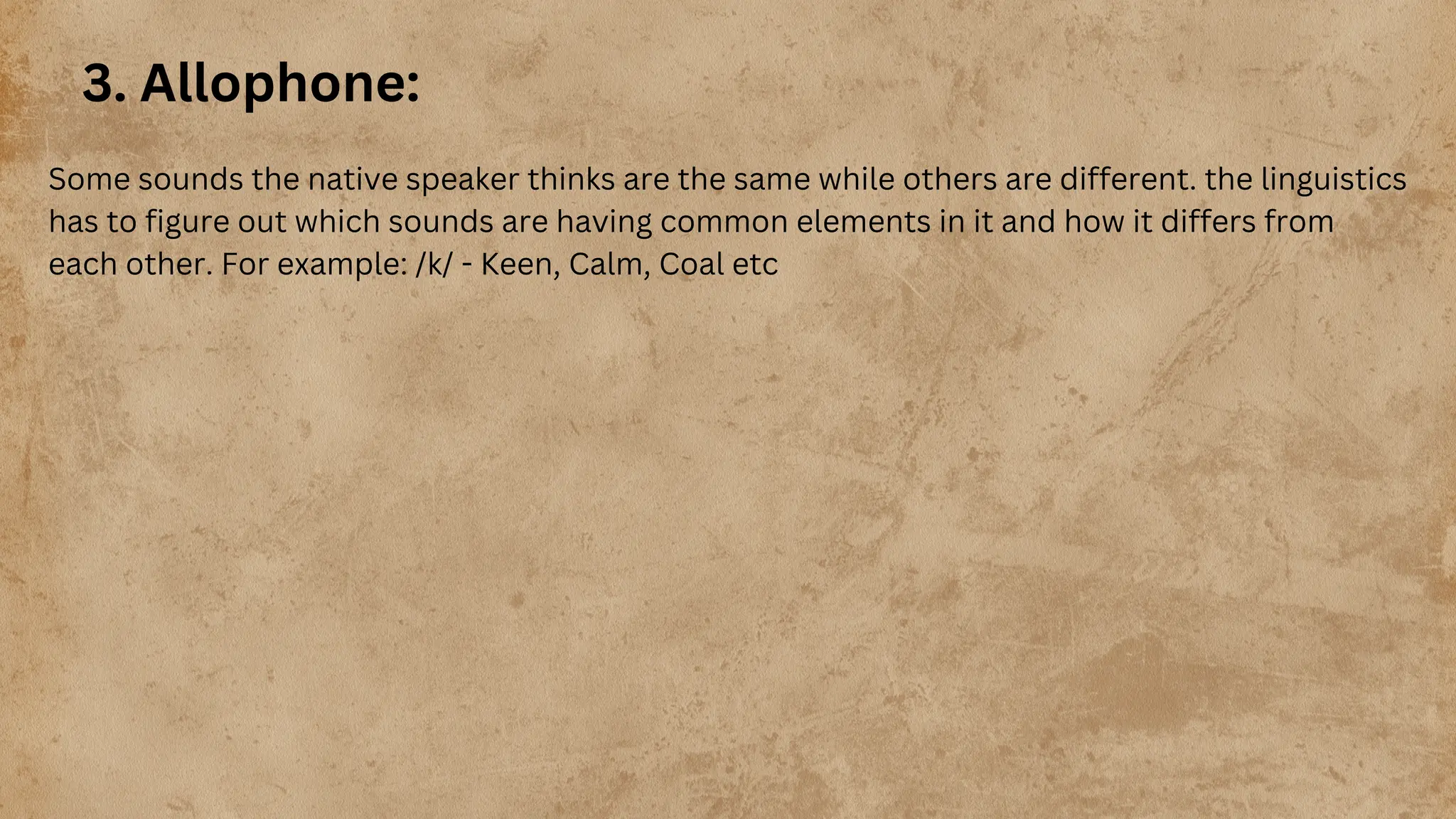 3. Allophone:

Some sounds the native speaker thinks are the same while others are different. the linguistics has to figure out which sounds are having common elements in it and how it differs from each other. For example: /k/ - Keen, Calm, Coal etc